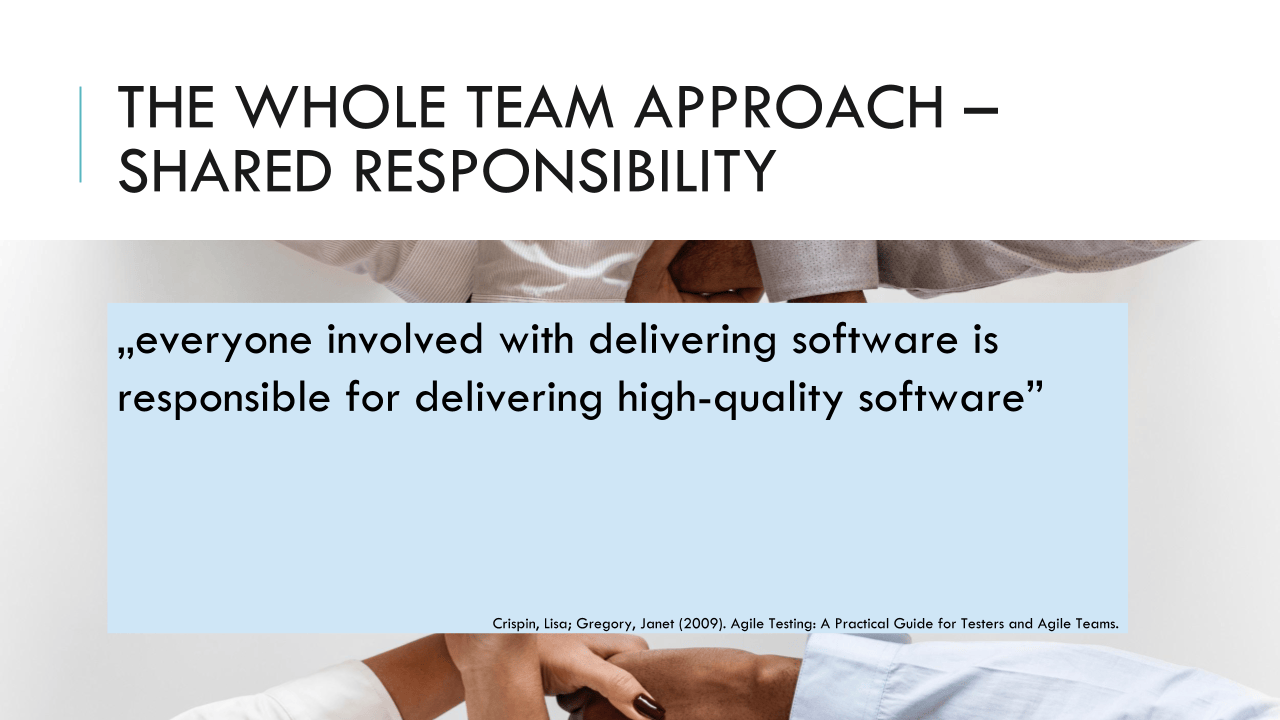 THE WHOLE TEAM APPROACH – SHARED RESPONSIBILITY

„everyone involved with delivering software is responsible for delivering high-quality software”

Crispin, Lisa; Gregory, Janet (2009). Agile Testing: A Practical Guide for Testers and Agile Teams.